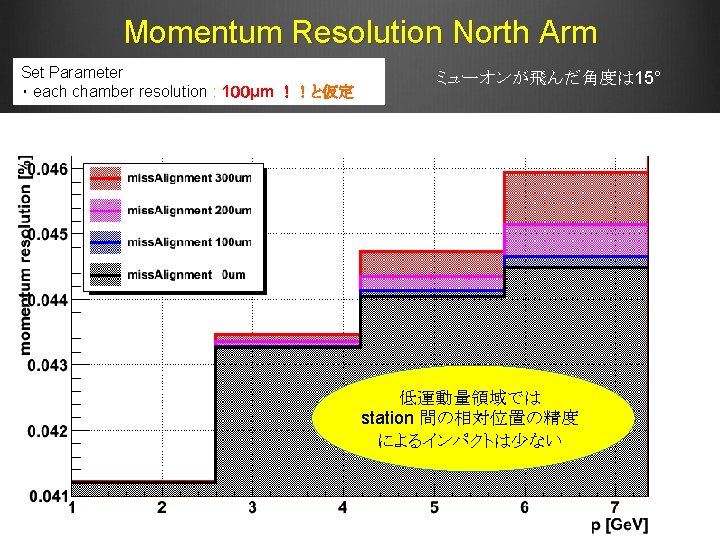 Momentum Resolution North Arm

Set Parameter
・each chamber resolution : 100μm ！！と仮定

ミューオンが飛んだ角度は15°

momentum resolution [%]

0.046
0.045
0.044
0.043
0.042
0.041

missAlignment 300um
missAlignment 200um
missAlignment 100um
missAlignment 0um

低運動量領域では
station 間の相対位置の精度
によるインパクトは少ない

1 2 3 4 5 6 7
p [GeV]